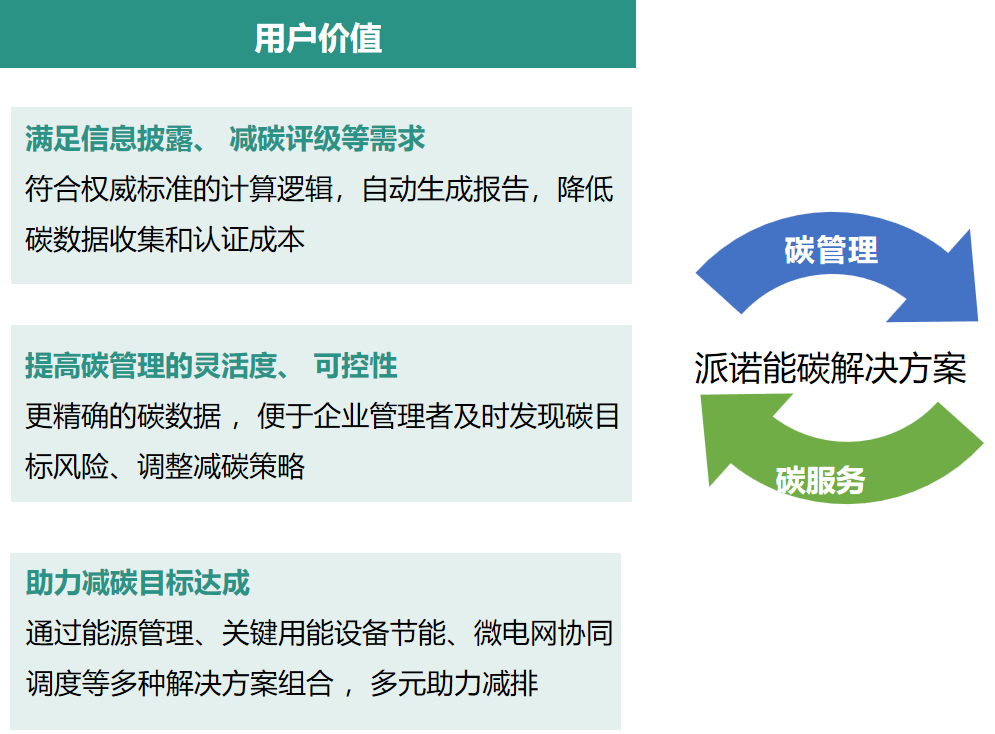 用户价值

满足信息披露、 减碳评级等需求
符合权威标准的计算逻辑，自动生成报告，降低碳数据收集和认证成本

提高碳管理的灵活度、 可控性
更精确的碳数据， 便于企业管理者及时发现碳目标风险、调整减碳策略

助力减碳目标达成
通过能源管理、关键用能设备节能、微电网协同调度等多种解决方案组合， 多元助力减排

碳管理

派诺能碳解决方案

碳服务